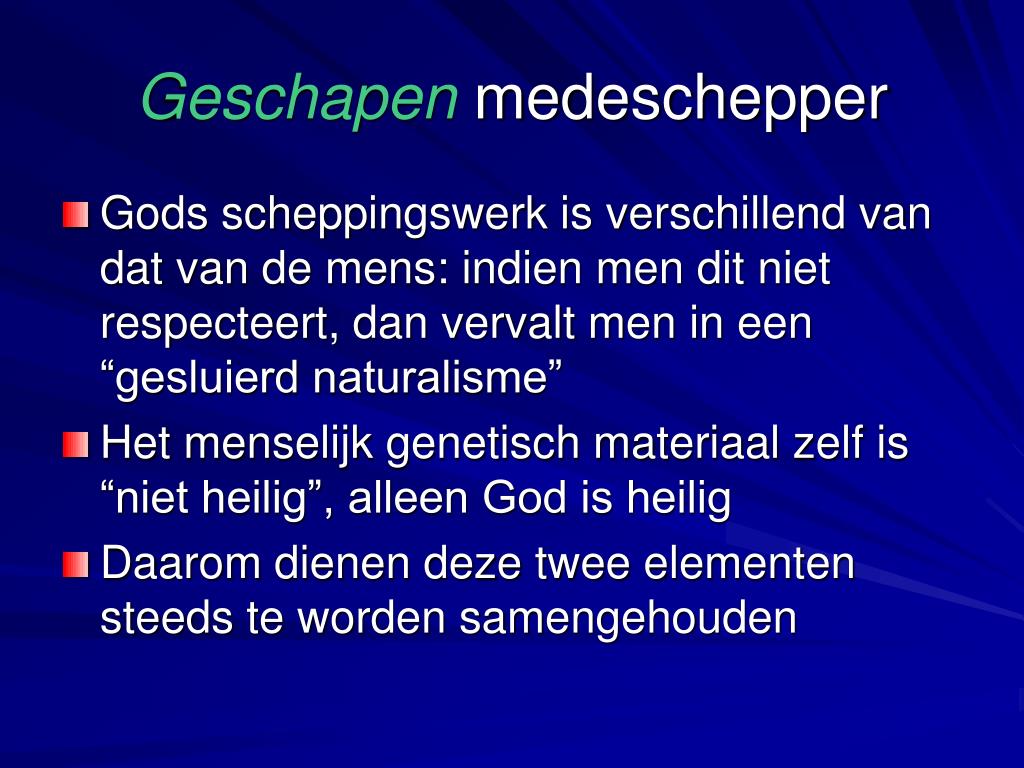 Geschapen medeschepper

Gods scheppingswerk is verschillend van dat van de mens: indien men dit niet respecteert, dan vervalt men in een “gesluierd naturalisme”

Het menselijk genetisch materiaal zelf is “niet heilig”, alleen God is heilig

Daarom dienen deze twee elementen steeds te worden samengehouden